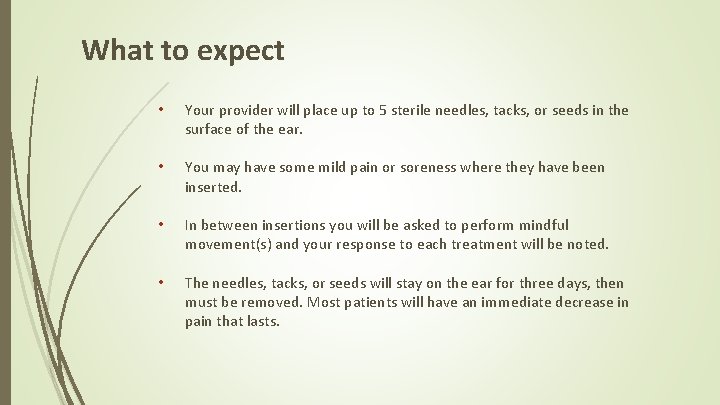 What to expect

• Your provider will place up to 5 sterile needles, tacks, or seeds in the surface of the ear.

• You may have some mild pain or soreness where they have been inserted.

• In between insertions you will be asked to perform mindful movement(s) and your response to each treatment will be noted.

• The needles, tacks, or seeds will stay on the ear for three days, then must be removed. Most patients will have an immediate decrease in pain that lasts.